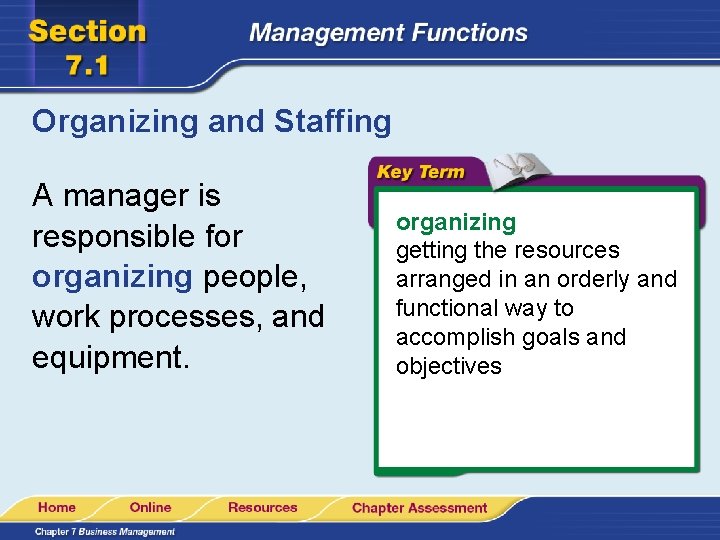 Section 7.1

Management Functions

Organizing and Staffing

A manager is responsible for organizing people, work processes, and equipment.

Key Term

organizing
getting the resources arranged in an orderly and functional way to accomplish goals and objectives

Home Online Resources Chapter Assessment

Chapter 7 Business Management